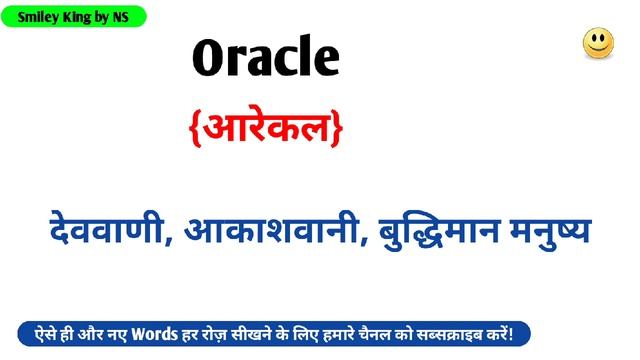 Smiley King by NS

Oracle

{आरेकल}

देववाणी, आकाशवानी, बुद्धिमान मनुष्य

ऐसे ही और नए Words हर रोज़ सीखने के लिए हमारे चैनल को सब्सक्राइब करें!